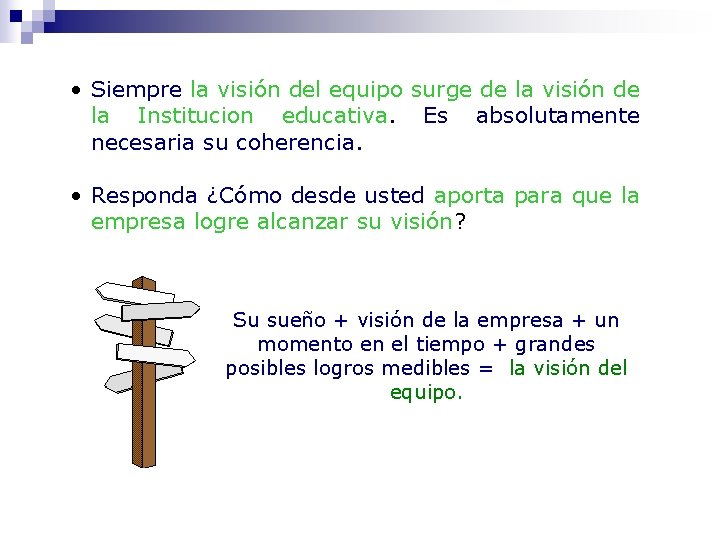 • Siempre la visión del equipo surge de la visión de la Institucion educativa. Es absolutamente necesaria su coherencia.

• Responda ¿Cómo desde usted aporta para que la empresa logre alcanzar su visión?

Su sueño + visión de la empresa + un momento en el tiempo + grandes posibles logros medibles = la visión del equipo.